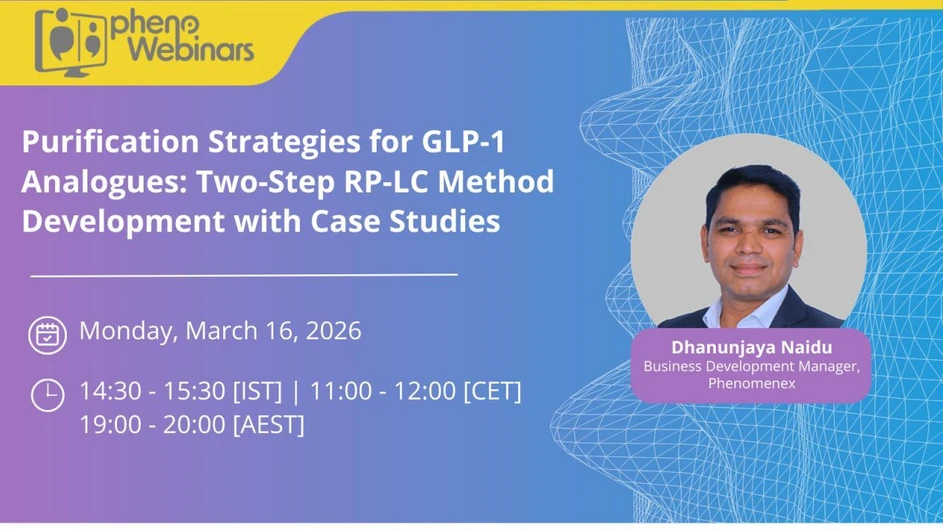 pheno Webinars

Purification Strategies for GLP-1 Analogues: Two-Step RP-LC Method Development with Case Studies

Monday, March 16, 2026

14:30 - 15:30 [IST] | 11:00 - 12:00 [CET]
19:00 - 20:00 [AEST]

Dhanunjaya Naidu
Business Development Manager, Phenomenex